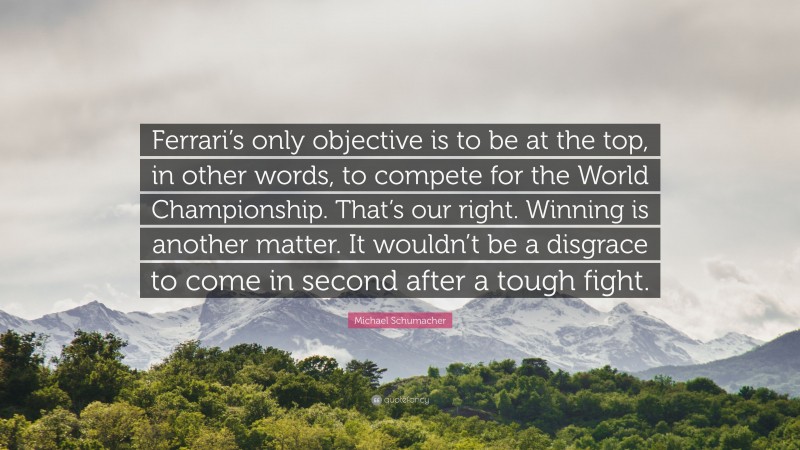 Ferrari's only objective is to be at the top, in other words, to compete for the World Championship. That's our right. Winning is another matter. It wouldn't be a disgrace to come in second after a tough fight.

Michael Schumacher

quotefancy